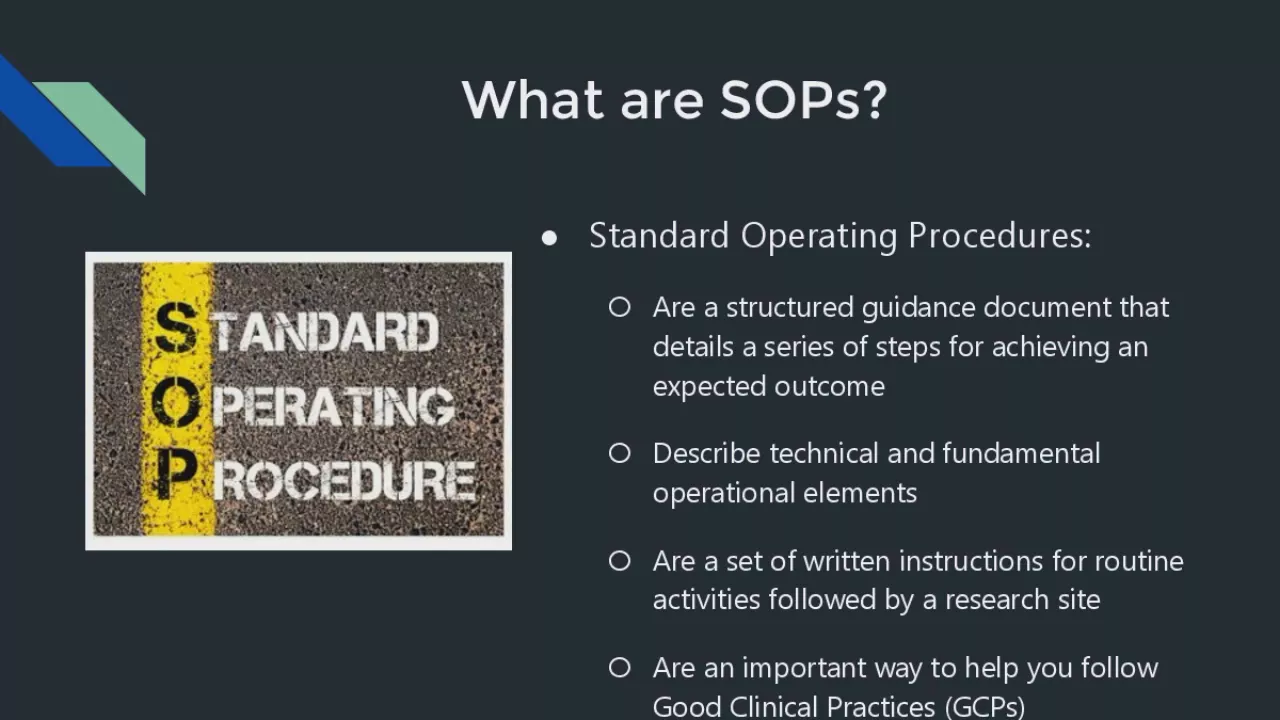 What are SOPs?

STANDARD
OPERATING
PROCEDURE

● Standard Operating Procedures:

○ Are a structured guidance document that details a series of steps for achieving an expected outcome

○ Describe technical and fundamental operational elements

○ Are a set of written instructions for routine activities followed by a research site

○ Are an important way to help you follow Good Clinical Practices (GCPs)